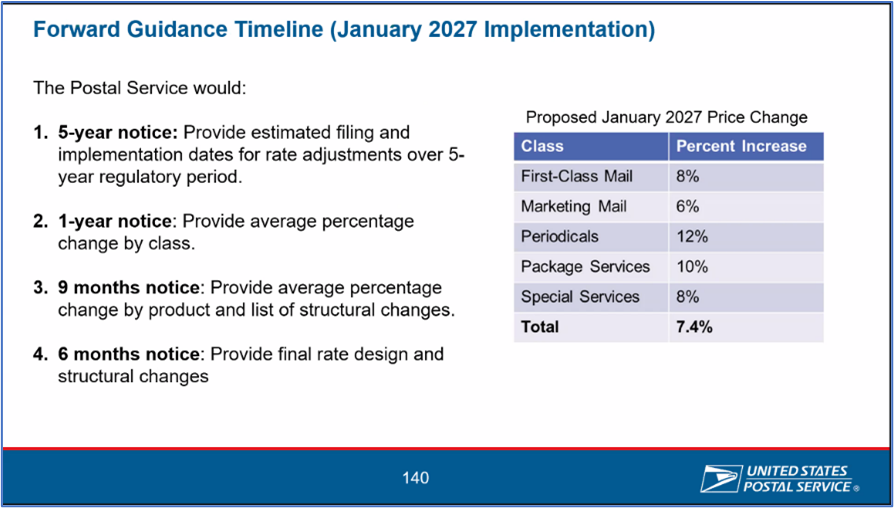 Forward Guidance Timeline (January 2027 Implementation)

The Postal Service would:

1. 5-year notice: Provide estimated filing and implementation dates for rate adjustments over 5-year regulatory period.

2. 1-year notice: Provide average percentage change by class.

3. 9 months notice: Provide average percentage change by product and list of structural changes.

4. 6 months notice: Provide final rate design and structural changes

Proposed January 2027 Price Change

| Class | Percent Increase |
|---|---|
| First-Class Mail | 8% |
| Marketing Mail | 6% |
| Periodicals | 12% |
| Package Services | 10% |
| Special Services | 8% |
| Total | 7.4% |

140

UNITED STATES POSTAL SERVICE ®